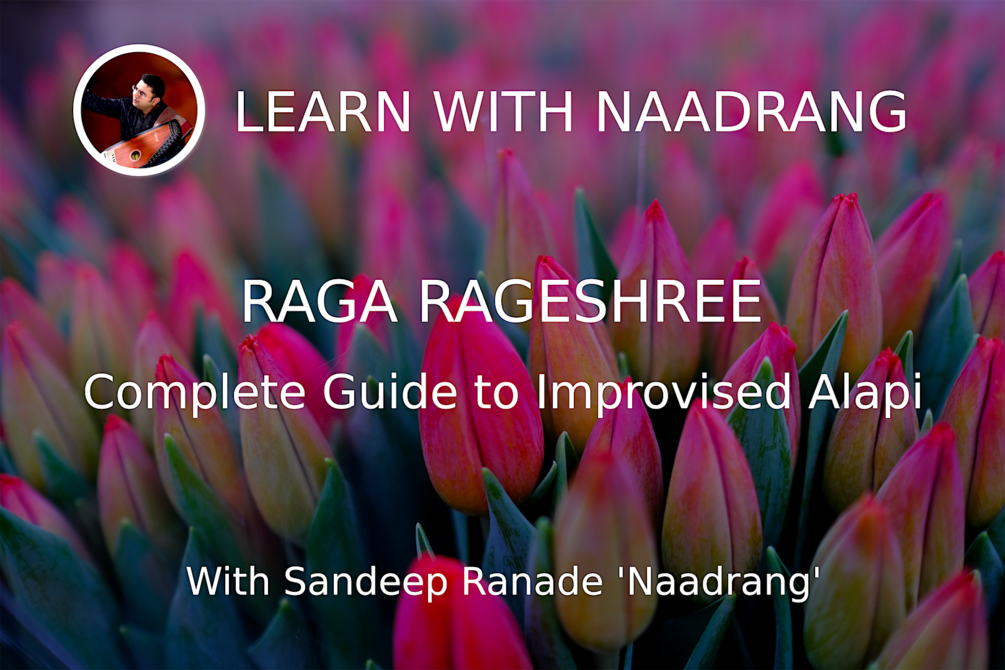 LEARN WITH NAADRANG

RAGA RAGESHREE

Complete Guide to Improvised Alapi

With Sandeep Ranade 'Naadrang'